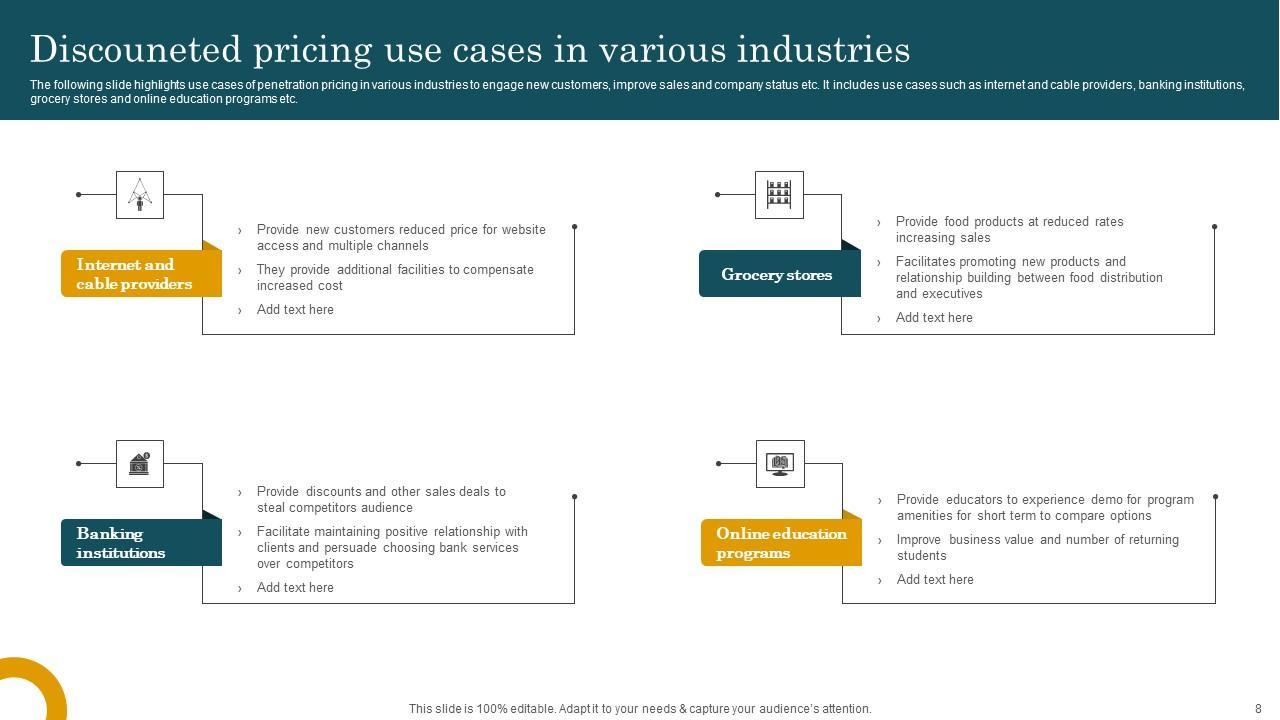 Discouneted pricing use cases in various industries

The following slide highlights use cases of penetration pricing in various industries to engage new customers, improve sales and company status etc. It includes use cases such as internet and cable providers, banking institutions, grocery stores and online education programs etc.

Internet and cable providers

› Provide new customers reduced price for website access and multiple channels
› They provide additional facilities to compensate increased cost
› Add text here

Grocery stores

› Provide food products at reduced rates increasing sales
› Facilitates promoting new products and relationship building between food distribution and executives
› Add text here

Banking institutions

› Provide discounts and other sales deals to steal competitors audience
› Facilitate maintaining positive relationship with clients and persuade choosing bank services over competitors
› Add text here

Online education programs

› Provide educators to experience demo for program amenities for short term to compare options
› Improve business value and number of returning students
› Add text here

This slide is 100% editable. Adapt it to your needs & capture your audience's attention.

8